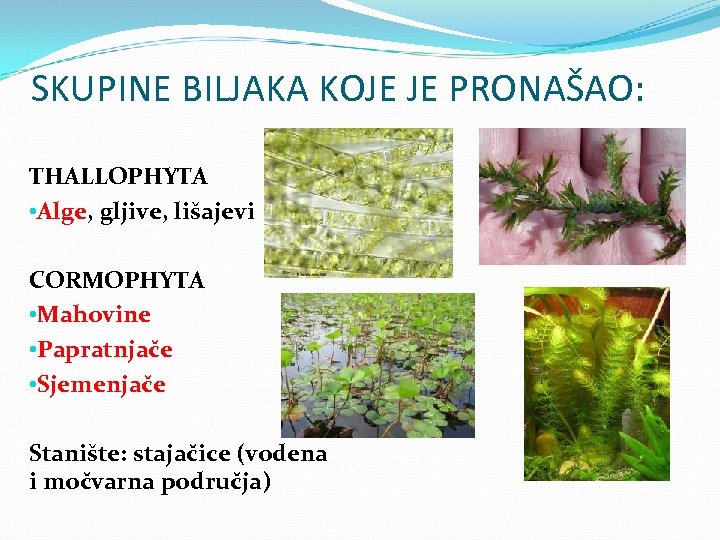 SKUPINE BILJAKA KOJE JE PRONAŠAO:

THALLOPHYTA
•Alge, gljive, lišajevi

CORMOPHYTA
•Mahovine
•Papratnjače
•Sjemenjače

Stanište: stajačice (vodena i močvarna područja)